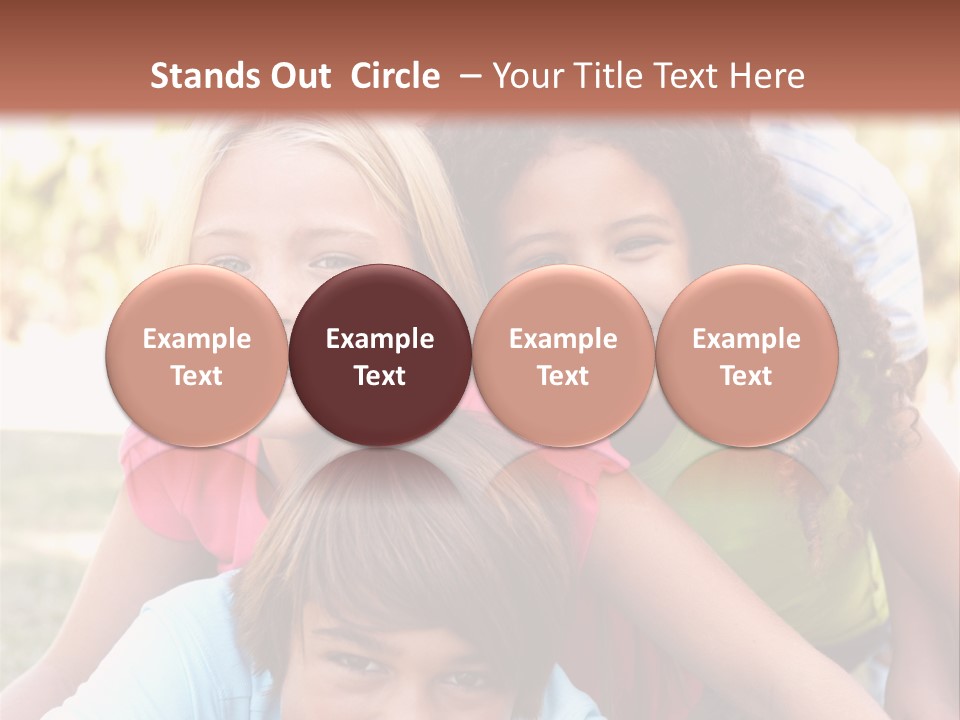 Stands Out Circle – Your Title Text Here

Example Text

Example Text

Example Text

Example Text